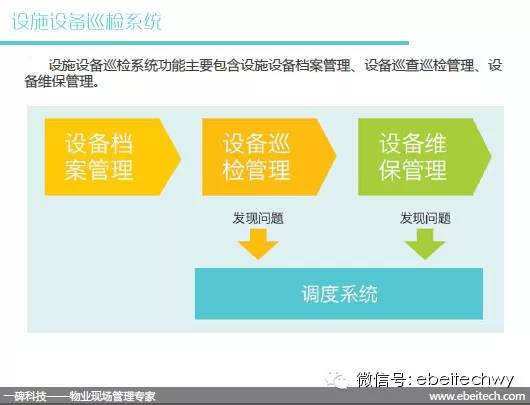 设施设备巡检系统

设施设备巡检系统功能主要包含设施设备档案管理、设备巡查巡检管理、设备维保管理。

设备档案管理

设备巡检管理

设备维保管理

发现问题

发现问题

调度系统

微信号: ebeitechwy

一碑科技——物业现场管理专家

www.ebeitech.com